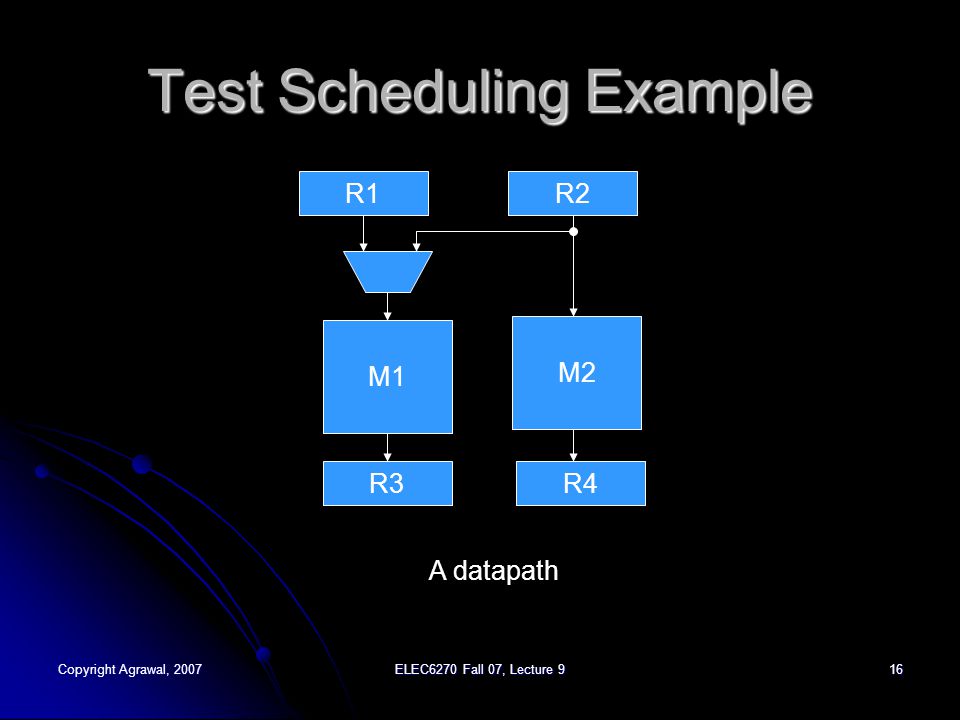 Test Scheduling Example

R1

R2

M1

M2

R3

R4

A datapath

Copyright Agrawal, 2007

ELEC6270 Fall 07, Lecture 9

16